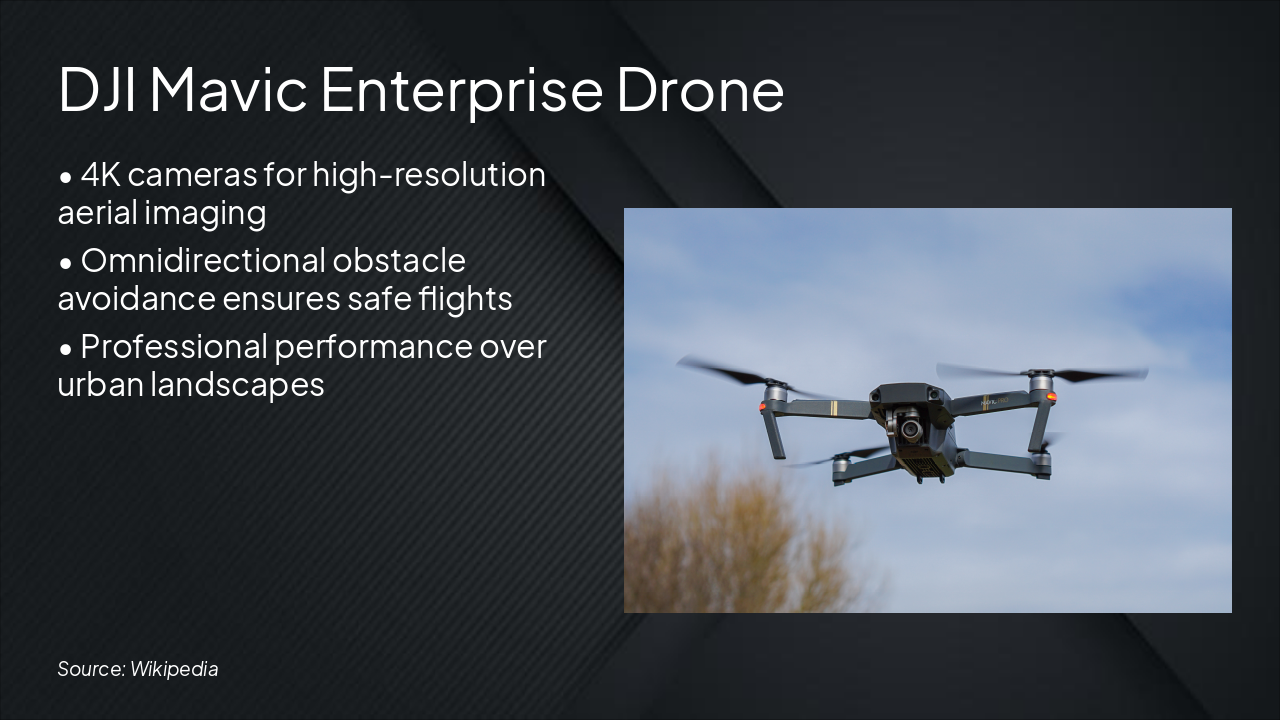 DJI Mavic Enterprise Drone

• 4K cameras for high-resolution aerial imaging

• Omnidirectional obstacle avoidance ensures safe flights

• Professional performance over urban landscapes

Source: Wikipedia